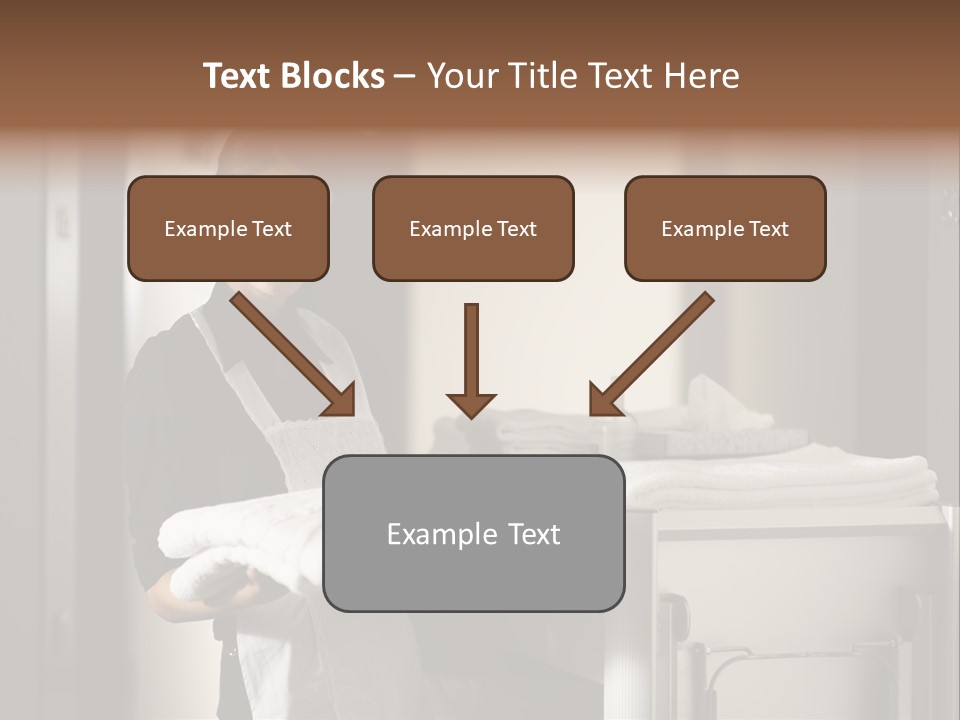 Text Blocks – Your Title Text Here

Example Text

Example Text

Example Text

Example Text